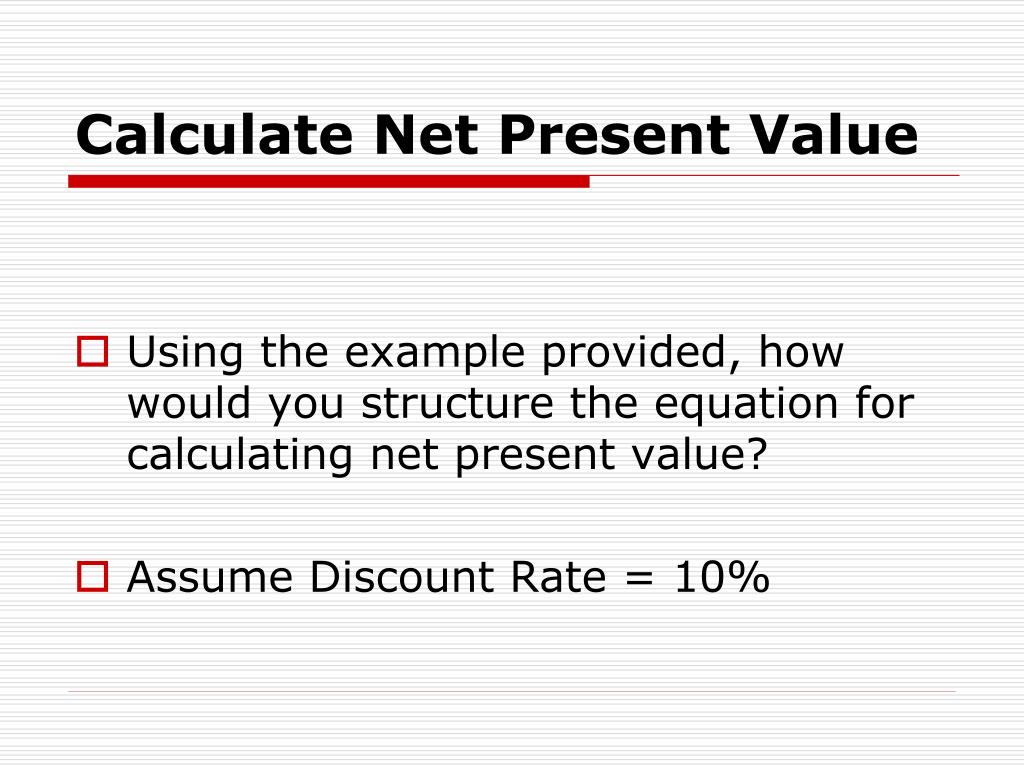 Calculate Net Present Value

Using the example provided, how would you structure the equation for calculating net present value?

Assume Discount Rate = 10%